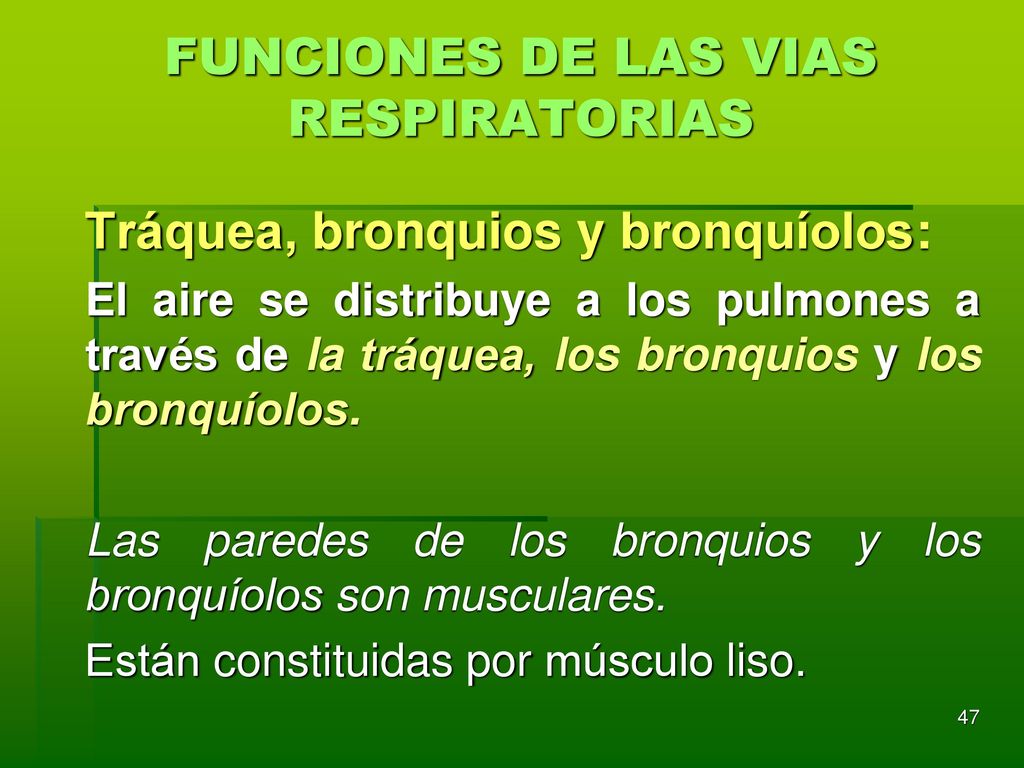 FUNCIONES DE LAS VIAS RESPIRATORIAS

Tráquea, bronquios y bronquíolos:

El aire se distribuye a los pulmones a través de la tráquea, los bronquios y los bronquíolos.

Las paredes de los bronquios y los bronquíolos son musculares.

Están constituidas por músculo liso.

47